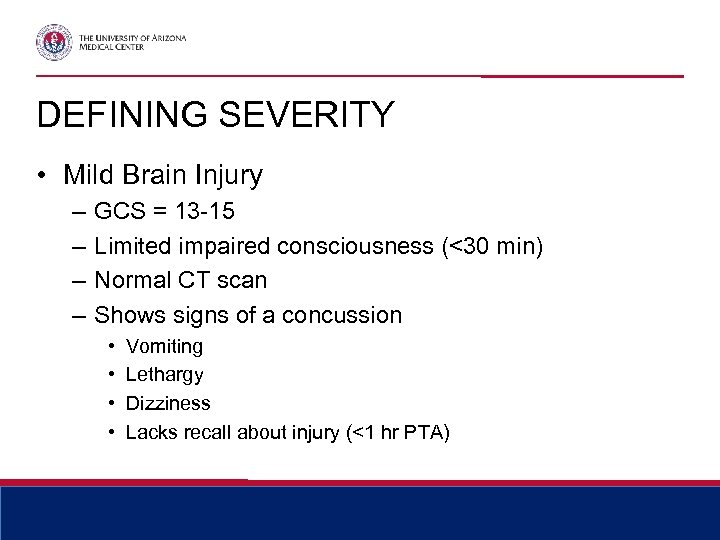 THE UNIVERSITY OF ARIZONA
MEDICAL CENTER

DEFINING SEVERITY

• Mild Brain Injury
– GCS = 13-15
– Limited impaired consciousness (<30 min)
– Normal CT scan
– Shows signs of a concussion
• Vomiting
• Lethargy
• Dizziness
• Lacks recall about injury (<1 hr PTA)